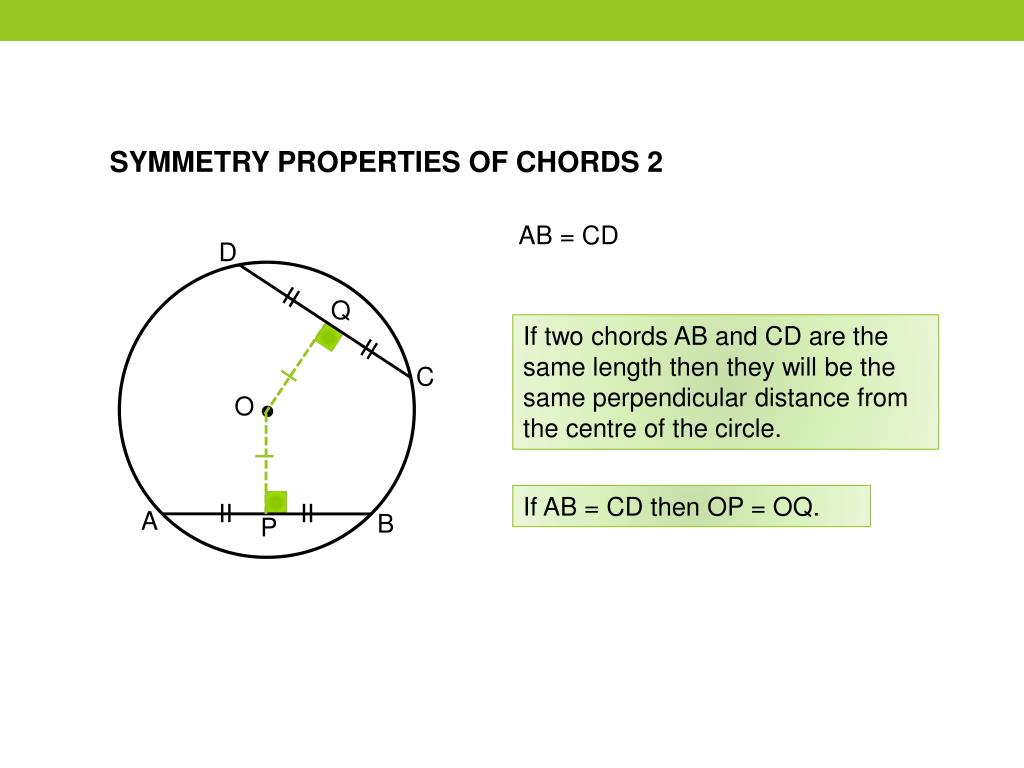 SYMMETRY PROPERTIES OF CHORDS 2

D
Q
C
O
A
P
B

AB = CD

If two chords AB and CD are the same length then they will be the same perpendicular distance from the centre of the circle.

If AB = CD then OP = OQ.